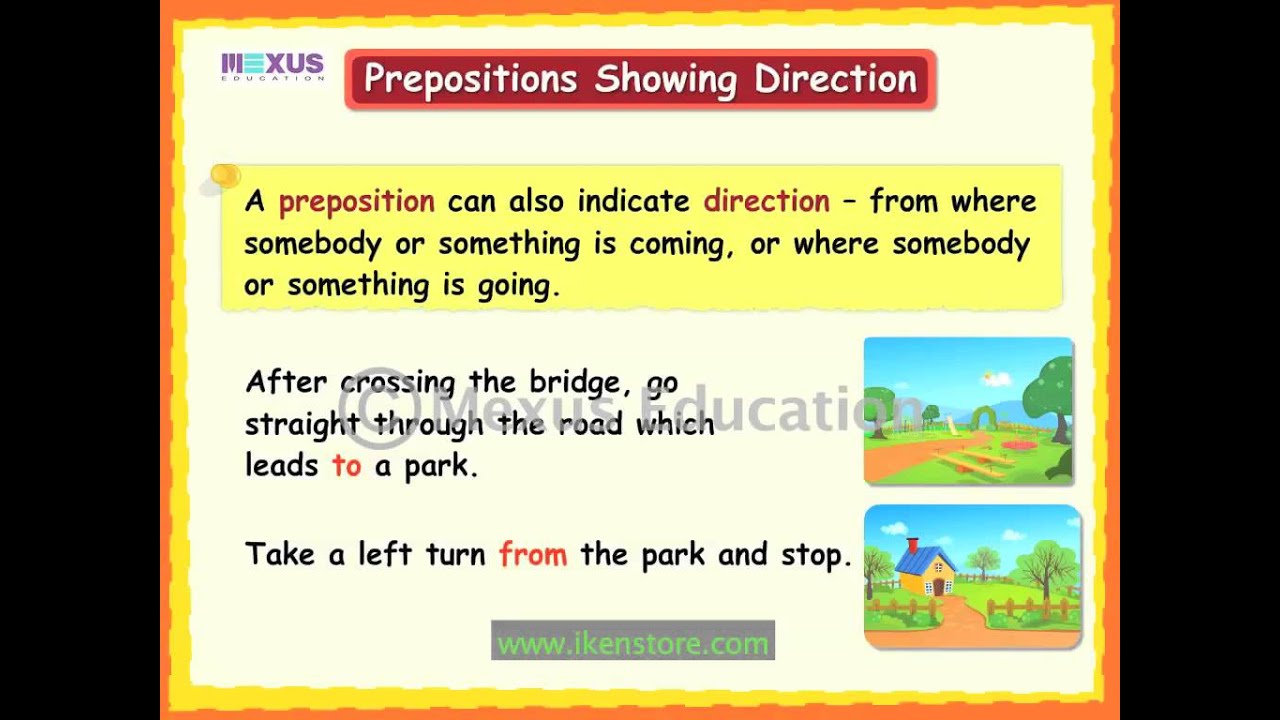 MEXUS EDUCATION

Prepositions Showing Direction

A preposition can also indicate direction – from where somebody or something is coming, or where somebody or something is going.

After crossing the bridge, go straight through the road which leads to a park.

© Mexus Education

Take a left turn from the park and stop.

www.ikenstore.com